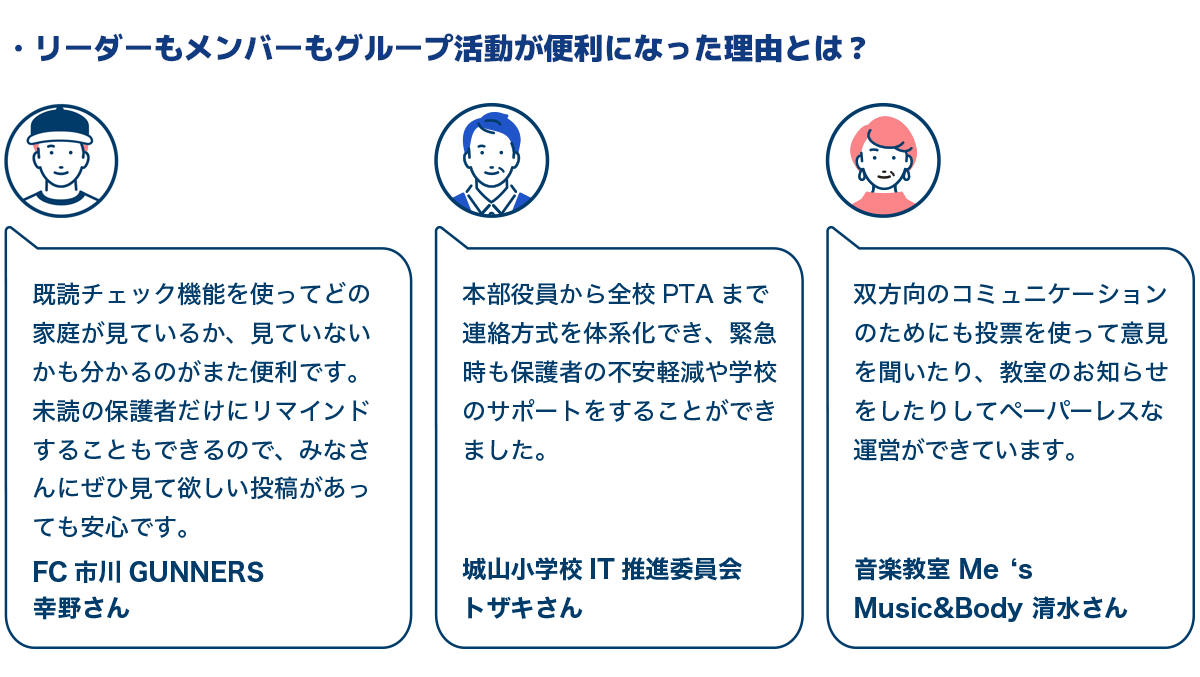 ・リーダーもメンバーもグループ活動が便利になった理由とは？

既読チェック機能を使ってどの家庭が見ているか、見ていないかも分かるのがまた便利です。未読の保護者だけにリマインドすることもできるので、みなさんにぜひ見て欲しい投稿があっても安心です。

FC 市川 GUNNERS
幸野さん

本部役員から全校 PTA まで連絡方式を体系化でき、緊急時も保護者の不安軽減や学校のサポートをすることができました。

城山小学校 IT 推進委員会
トザキさん

双方向のコミュニケーションのためにも投票を使って意見を聞いたり、教室のお知らせをしたりしてペーパーレスな運営ができています。

音楽教室 Me ‘s
Music&Body 清水さん